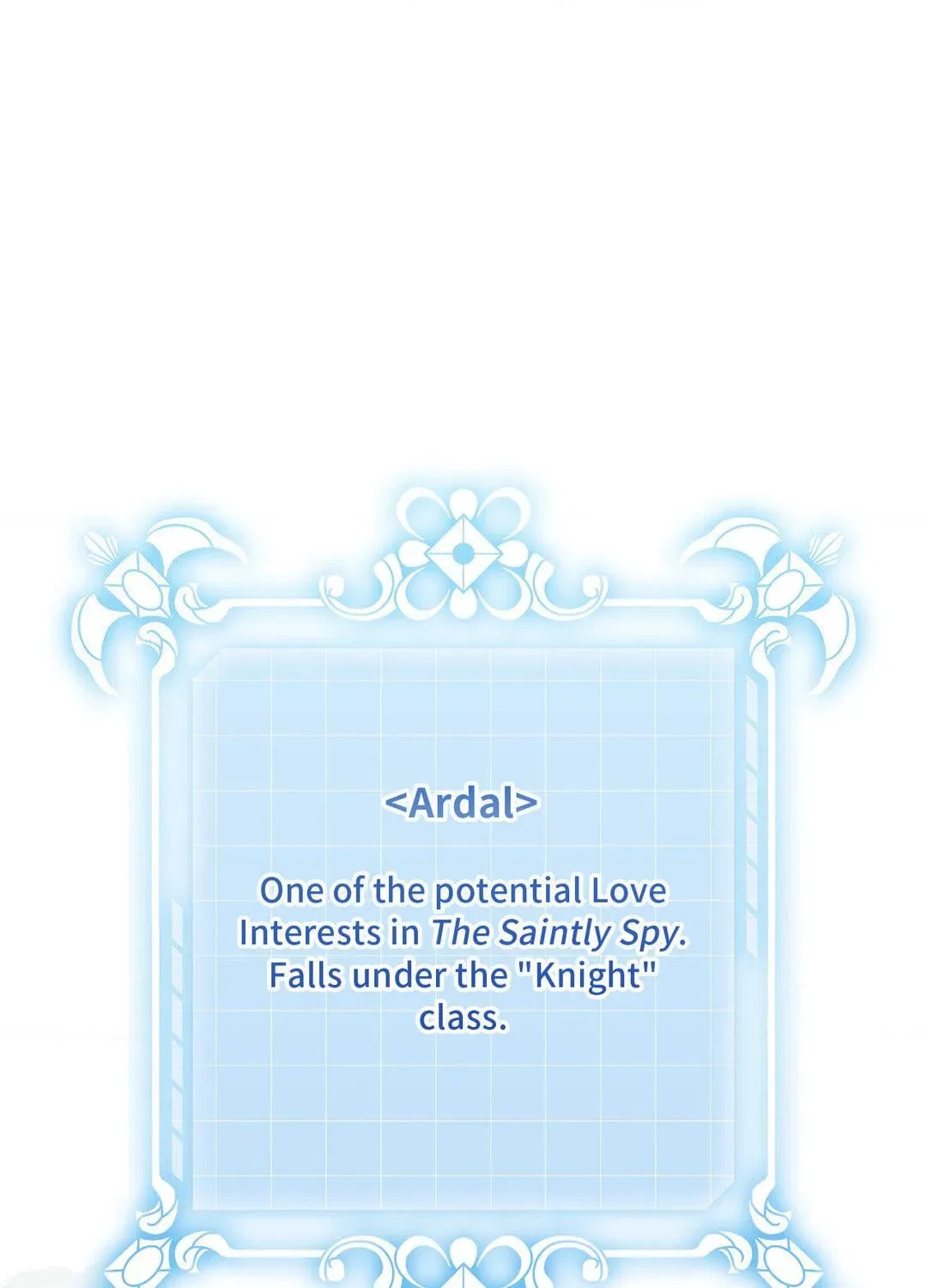 <Ardal>

One of the potential Love Interests in The Saintly Spy. Falls under the "Knight" class.